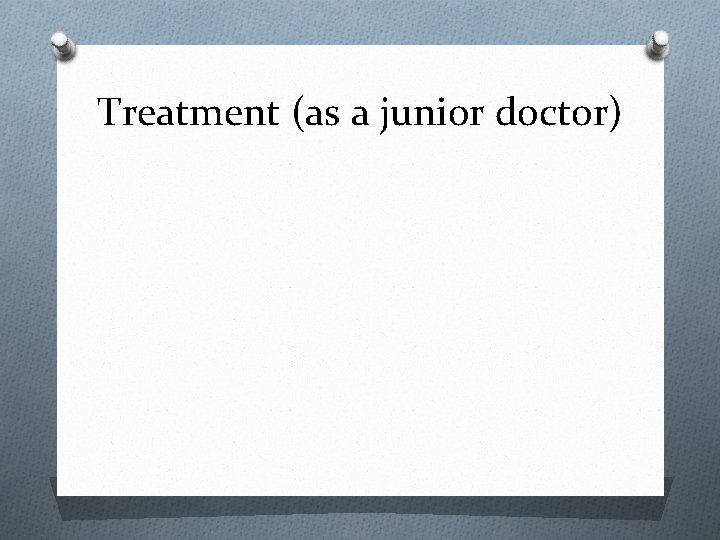 Treatment (as a junior doctor)